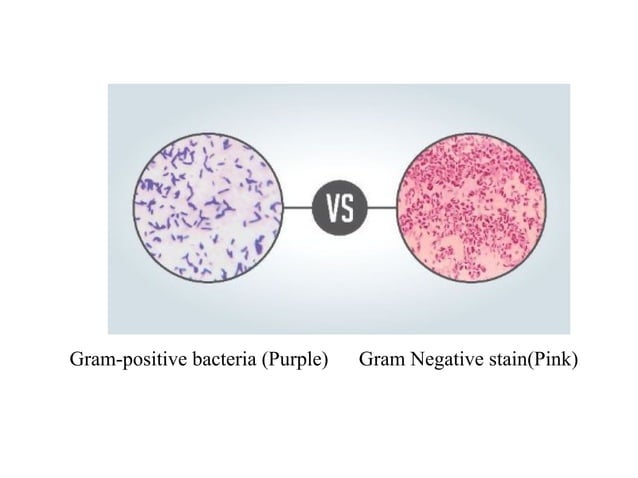 VS

Gram-positive bacteria (Purple)

Gram Negative stain(Pink)